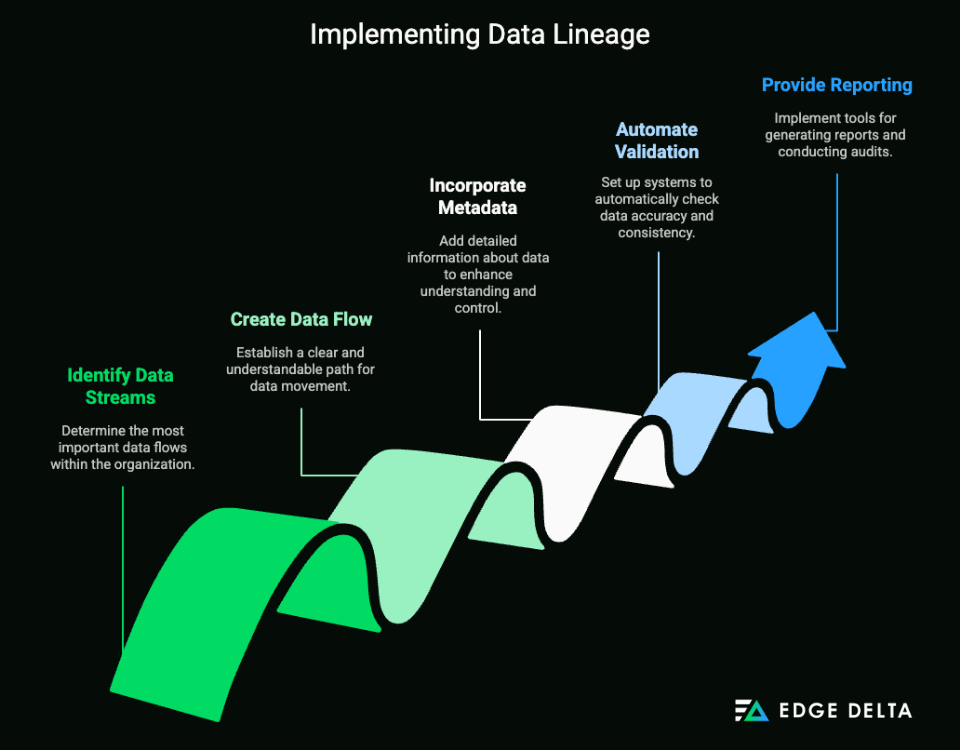 Implementing Data Lineage

Identify Data Streams

Determine the most important data flows within the organization.

Create Data Flow

Establish a clear and understandable path for data movement.

Incorporate Metadata

Add detailed information about data to enhance understanding and control.

Automate Validation

Set up systems to automatically check data accuracy and consistency.

Provide Reporting

Implement tools for generating reports and conducting audits.

EDGE DELTA